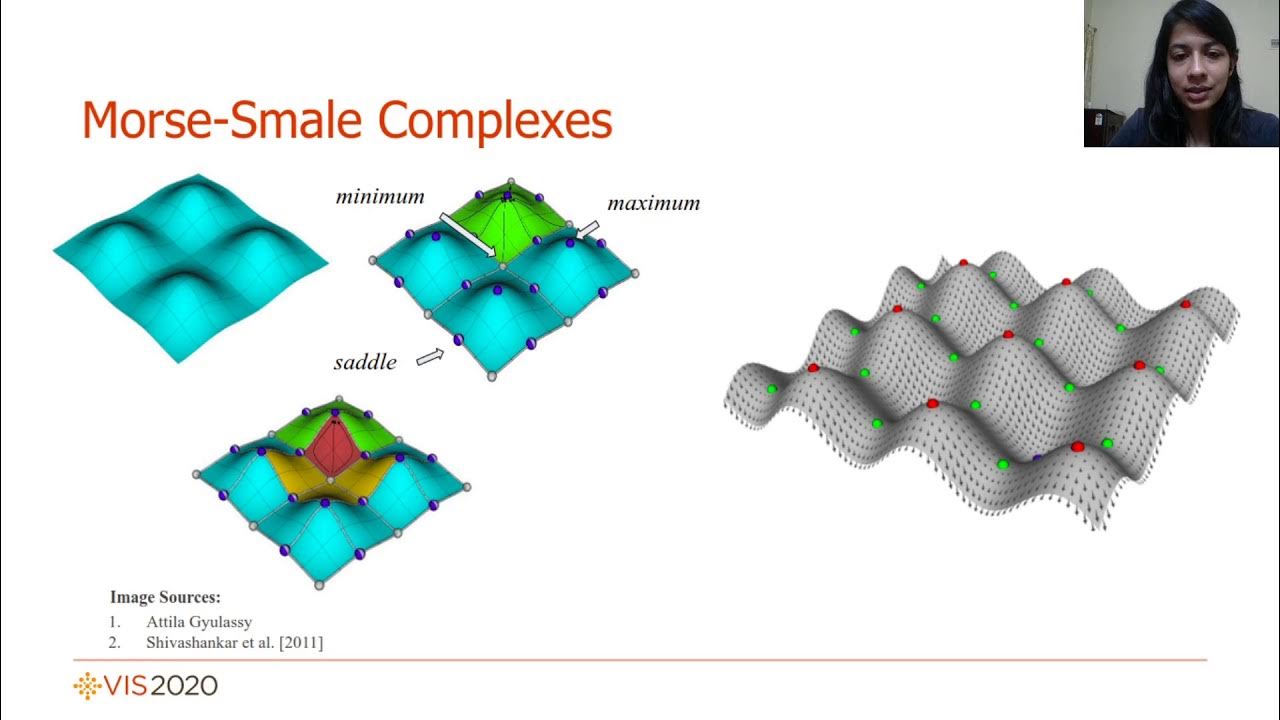 Morse-Smale Complexes

minimum

maximum

saddle

Image Sources:
1. Attila Gyulassy
2. Shivashankar et al. [2011]

VIS2020